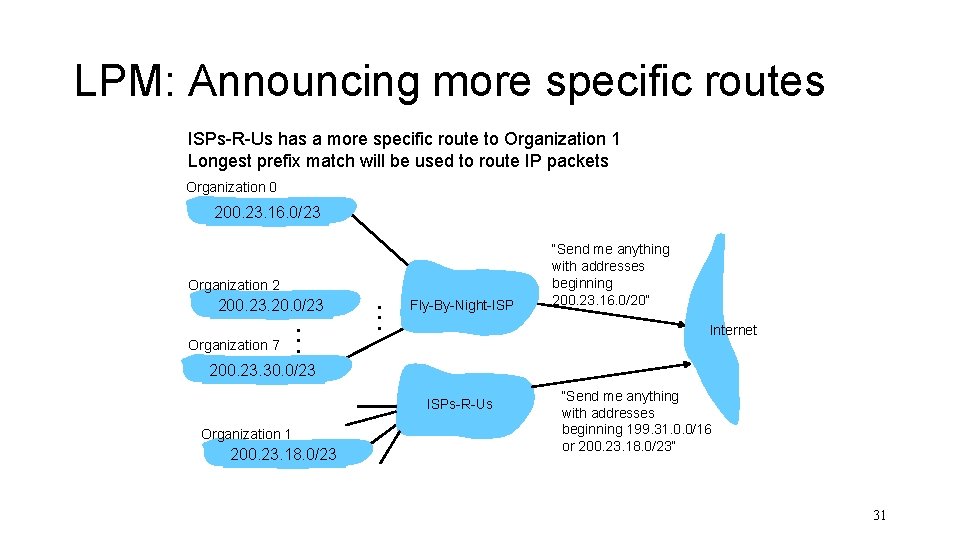 LPM: Announcing more specific routes

ISPs-R-Us has a more specific route to Organization 1
Longest prefix match will be used to route IP packets

Organization 0
200.23.16.0/23

Organization 2
200.23.20.0/23

Organization 7
200.23.30.0/23

Organization 1
200.23.18.0/23

Fly-By-Night-ISP

ISPs-R-Us

"Send me anything with addresses beginning 200.23.16.0/20"

Internet

"Send me anything with addresses beginning 199.31.0.0/16 or 200.23.18.0/23"

31